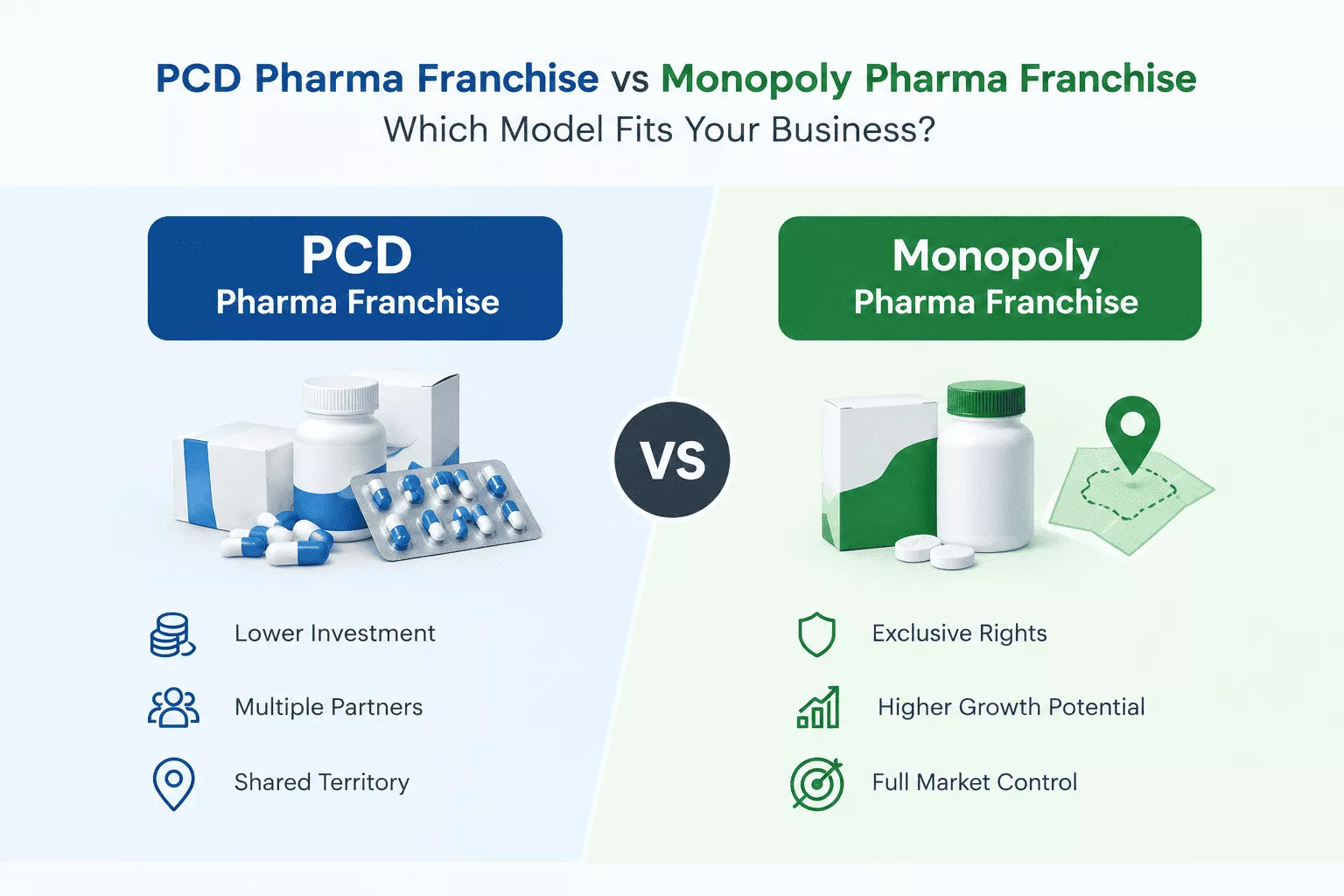 PCD Pharma Franchise vs Monopoly Pharma Franchise
Which Model Fits Your Business?

PCD
Pharma Franchise

Lower Investment

Multiple Partners

Shared Territory

VS

Monopoly
Pharma Franchise

Exclusive Rights

Higher Growth Potential

Full Market Control